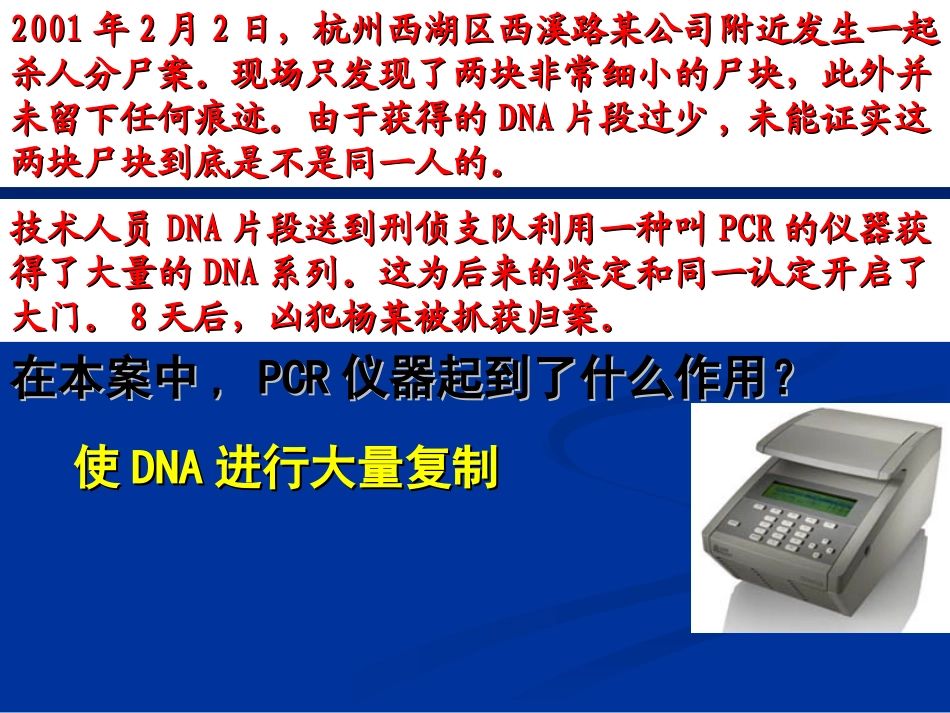 2001 年 2 月 2 日，杭州西湖区西溪路某公司附近发生一起杀人分尸案。现场只发现了两块非常细小的尸块，此外并未留下任何痕迹。由于获得的 DNA 片段过少，未能证实这两块尸块到底是不是同一人的。

技术人员 DNA 片段送到刑侦支队利用一种叫 PCR 的仪器获得了大量的 DNA 系列。这为后来的鉴定和同一认定开启了大门。 8 天后，凶犯杨某被抓获归案。

在本案中， PCR 仪器起到了什么作用？

使 DNA 进行大量复制